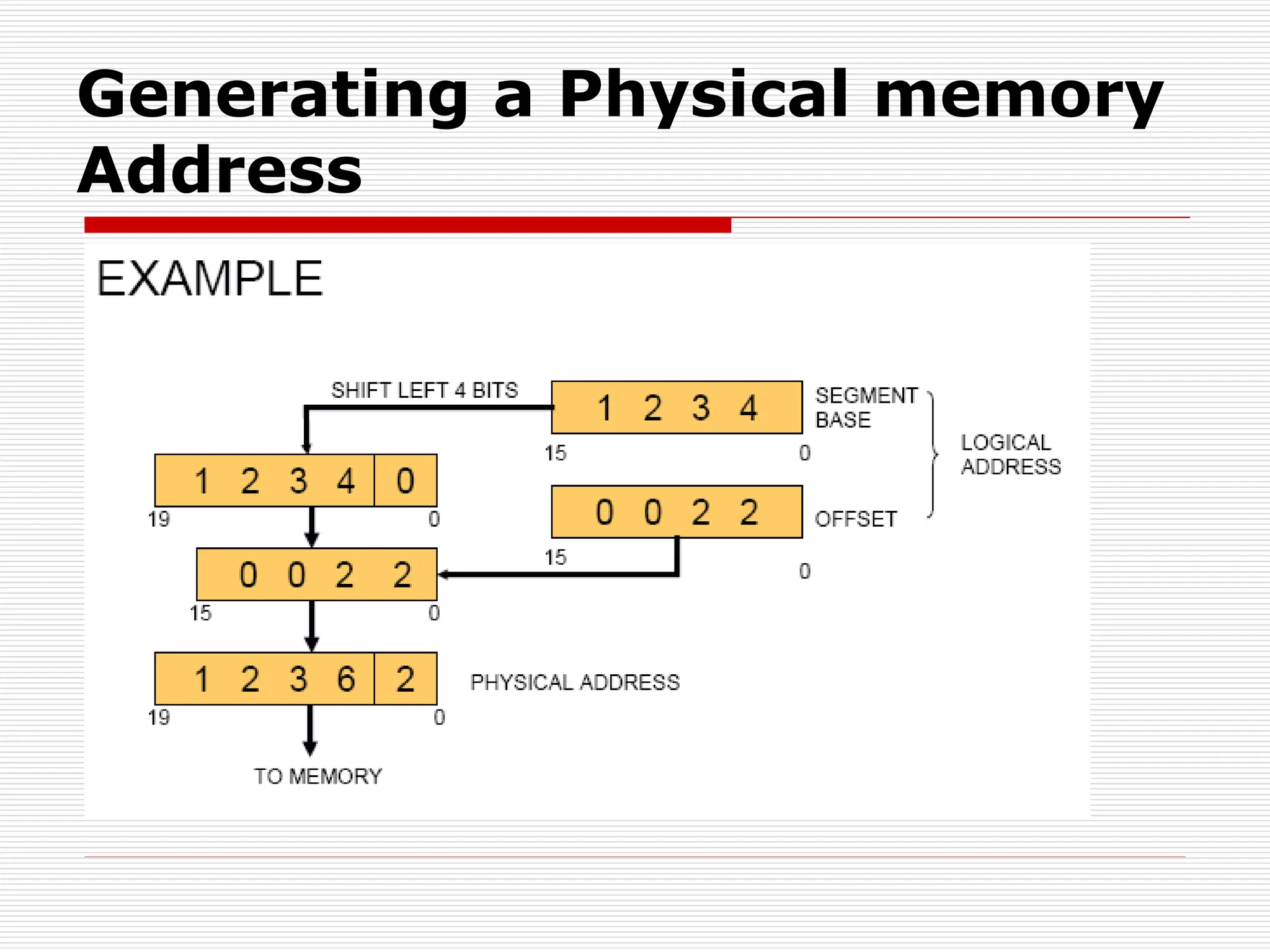 Generating a Physical memory Address

EXAMPLE

SHIFT LEFT 4 BITS

1 2 3 4

SEGMENT BASE

15 0

LOGICAL ADDRESS

1 2 3 4 0

19 0

0 0 2 2

OFFSET

15 0

0 0 2 2

15 0

1 2 3 6 2

PHYSICAL ADDRESS

19 0

TO MEMORY